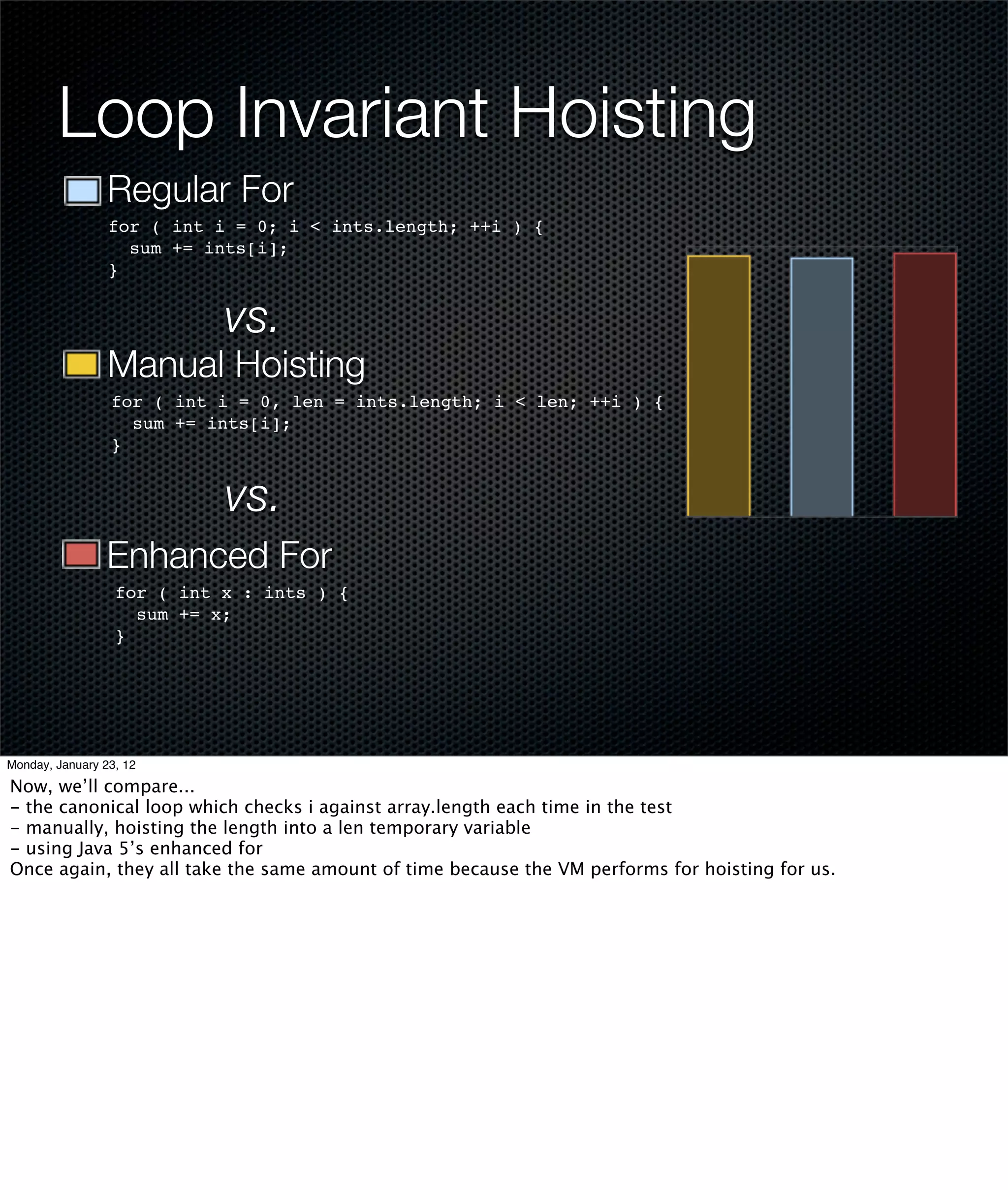 Loop Invariant Hoisting

Regular For

for ( int i = 0; i < ints.length; ++i ) {
  sum += ints[i];
}

vs.

Manual Hoisting

for ( int i = 0, len = ints.length; i < len; ++i ) {
  sum += ints[i];
}

vs.

Enhanced For

for ( int x : ints ) {
  sum += x;
}

Monday, January 23, 12

Now, we'll compare...
- the canonical loop which checks i against array.length each time in the test
- manually, hoisting the length into a len temporary variable
- using Java 5's enhanced for
Once again, they all take the same amount of time because the VM performs for hoisting for us.